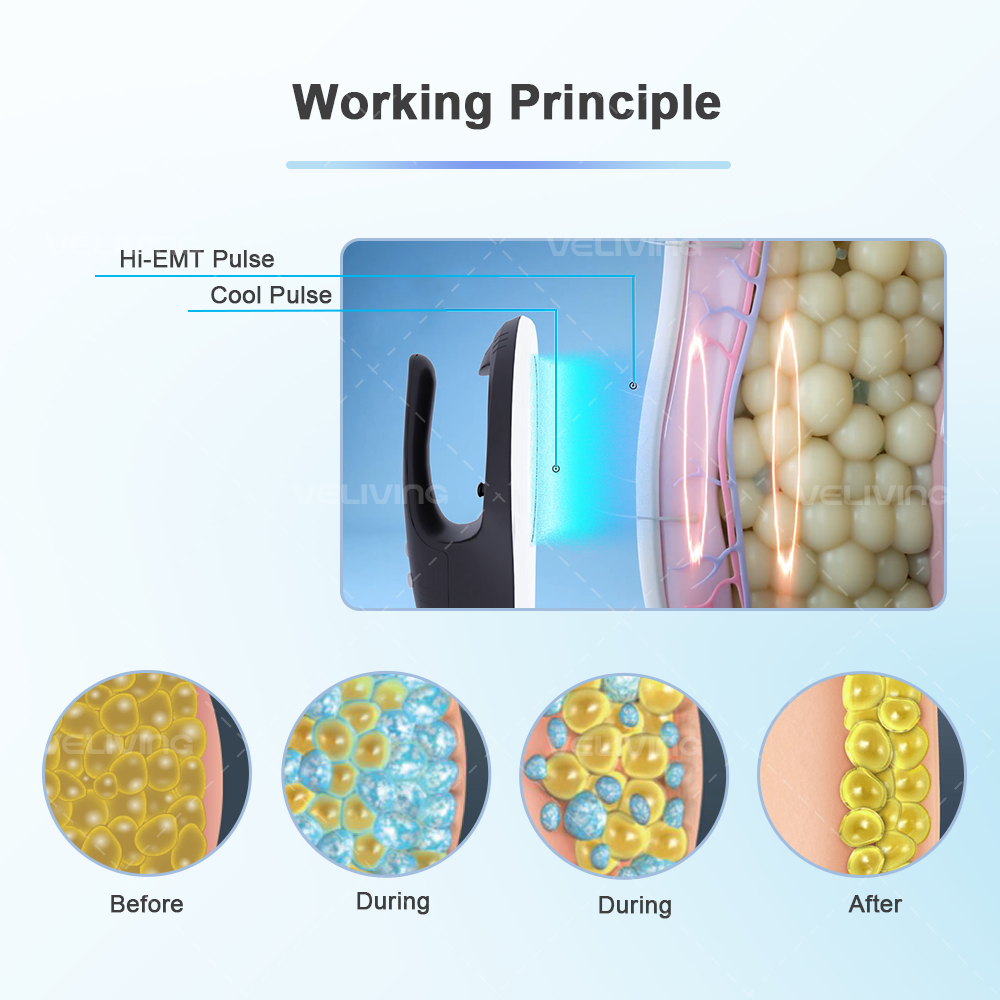 Working Principle

Hi-EMT Pulse

Cool Pulse

VELIVING

VELIVING

VELIVING

VELIVING

VELIVING

Before

During

During

After